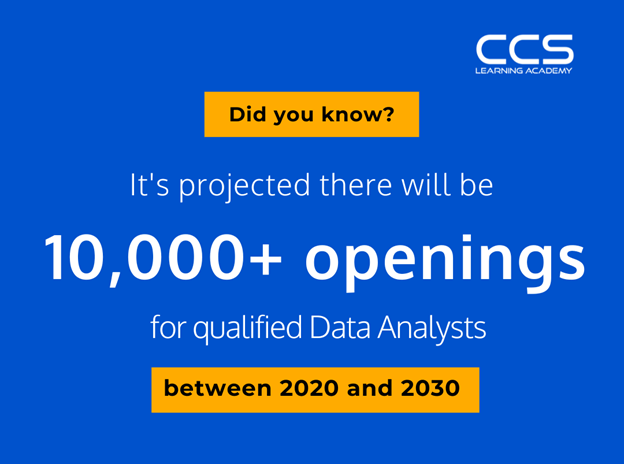 CCS
LEARNING ACADEMY

Did you know?

It's projected there will be

10,000+ openings

for qualified Data Analysts

between 2020 and 2030